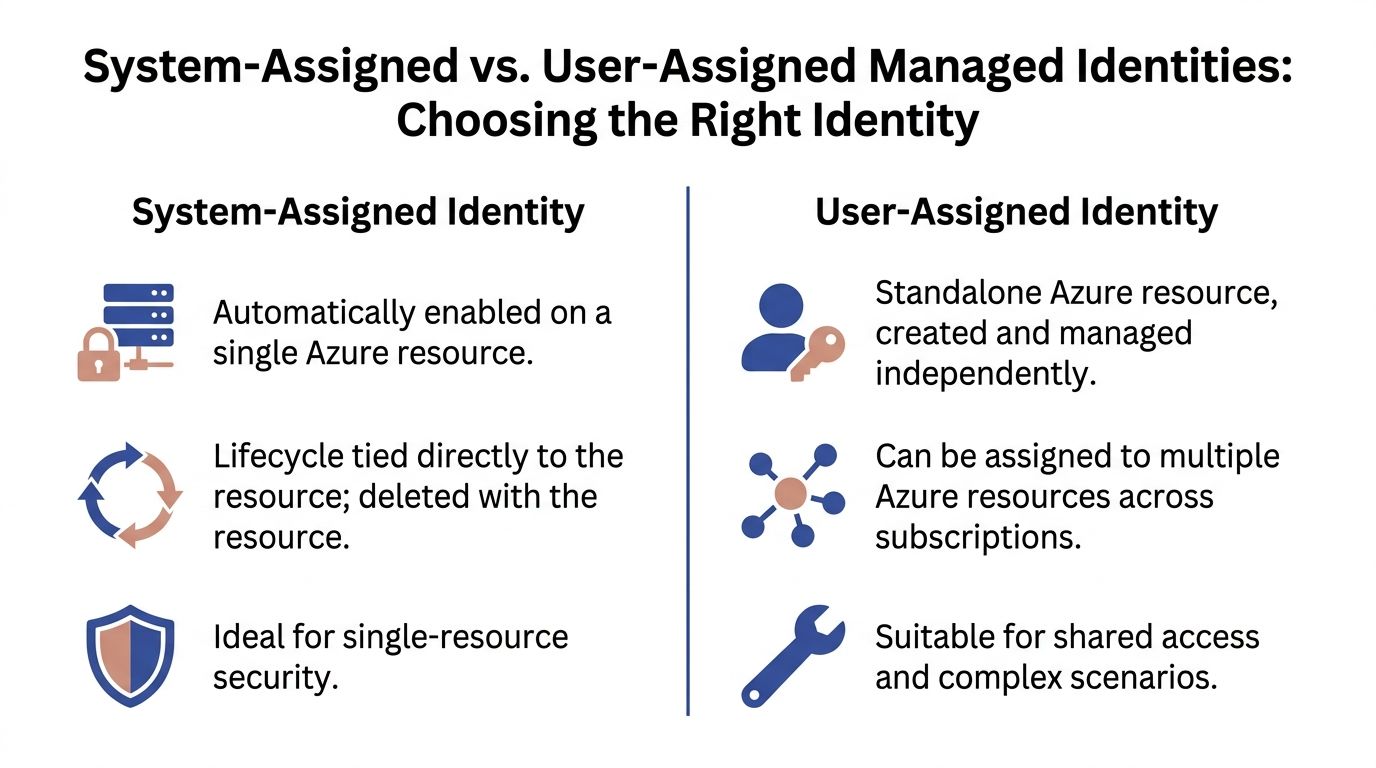 System-Assigned vs. User-Assigned Managed Identities: Choosing the Right Identity

System-Assigned Identity

Automatically enabled on a single Azure resource.

Lifecycle tied directly to the resource; deleted with the resource.

Ideal for single-resource security.

User-Assigned Identity

Standalone Azure resource, created and managed independently.

Can be assigned to multiple Azure resources across subscriptions.

Suitable for shared access and complex scenarios.